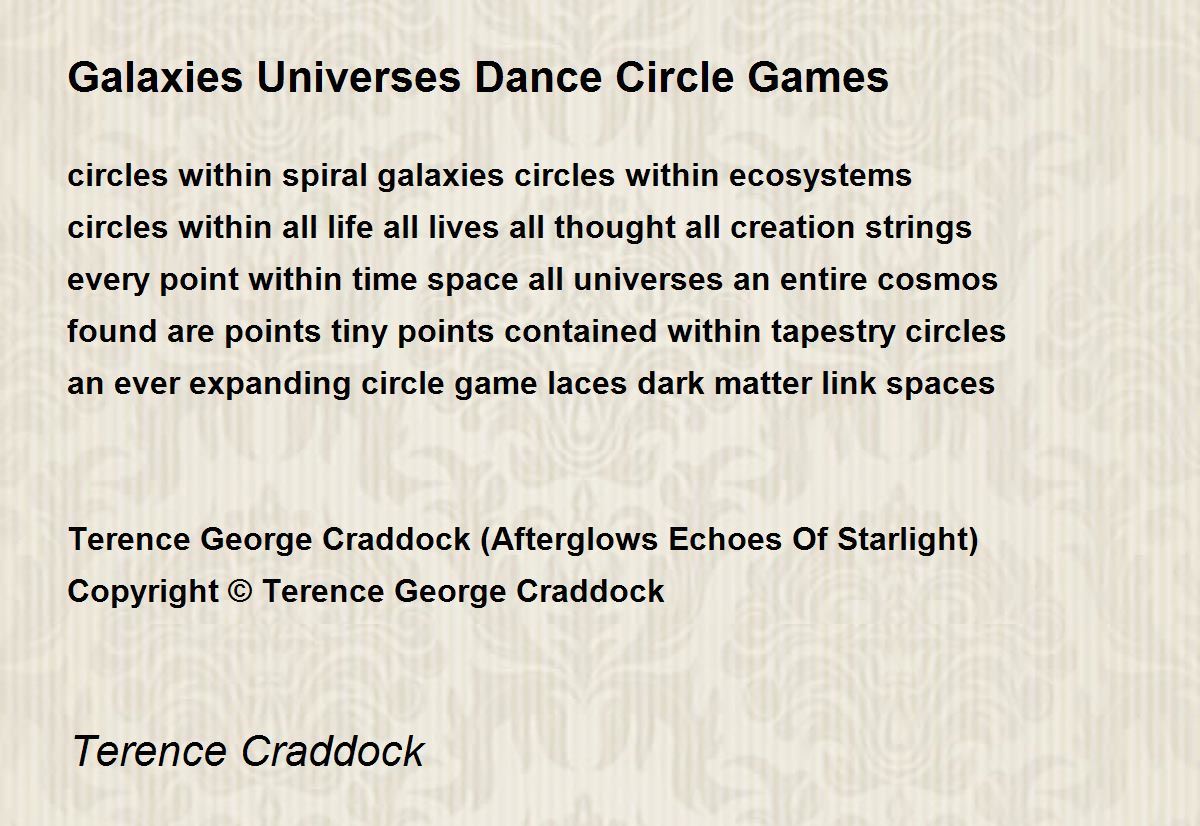 Galaxies Universes Dance Circle Games

circles within spiral galaxies circles within ecosystems
circles within all life all lives all thought all creation strings
every point within time space all universes an entire cosmos
found are points tiny points contained within tapestry circles
an ever expanding circle game laces dark matter link spaces

Terence George Craddock (Afterglows Echoes Of Starlight)
Copyright © Terence George Craddock

Terence Craddock